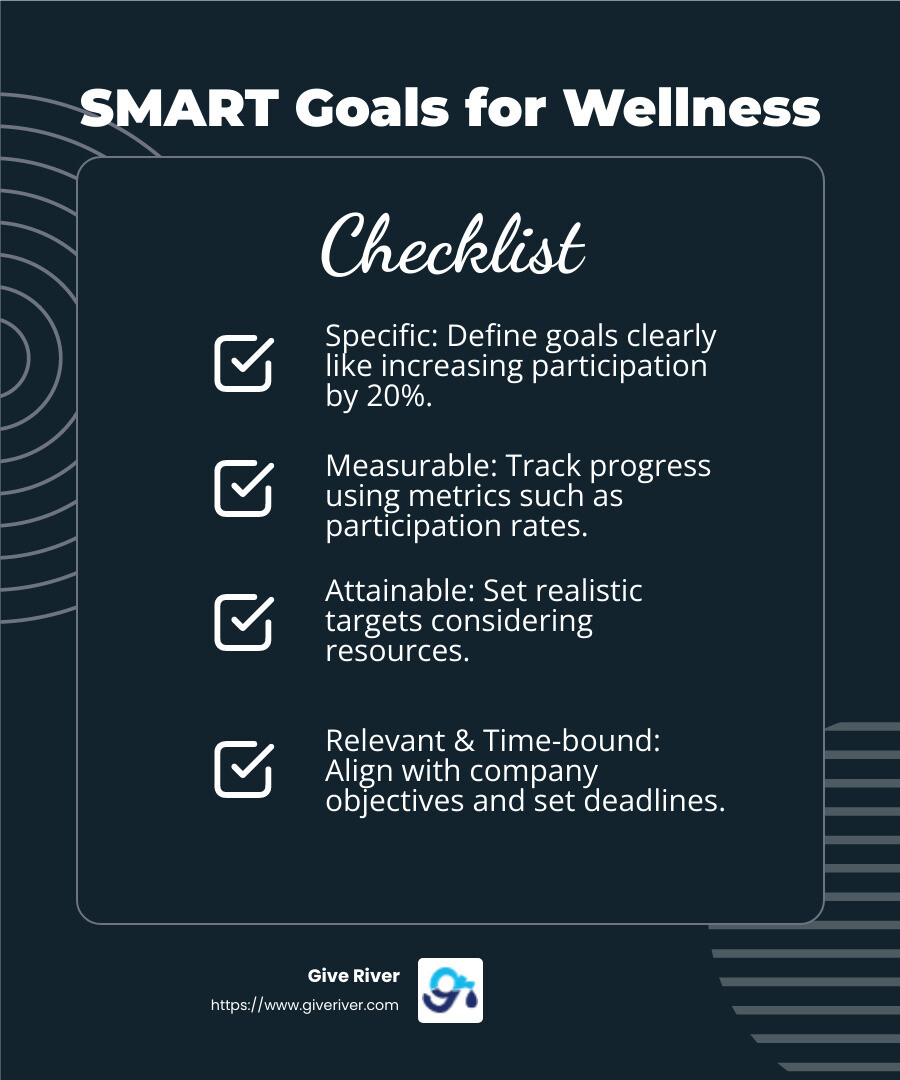 SMART Goals for Wellness

Checklist

Specific: Define goals clearly like increasing participation by 20%.

Measurable: Track progress using metrics such as participation rates.

Attainable: Set realistic targets considering resources.

Relevant & Time-bound: Align with company objectives and set deadlines.

Give River
https://www.giveriver.com